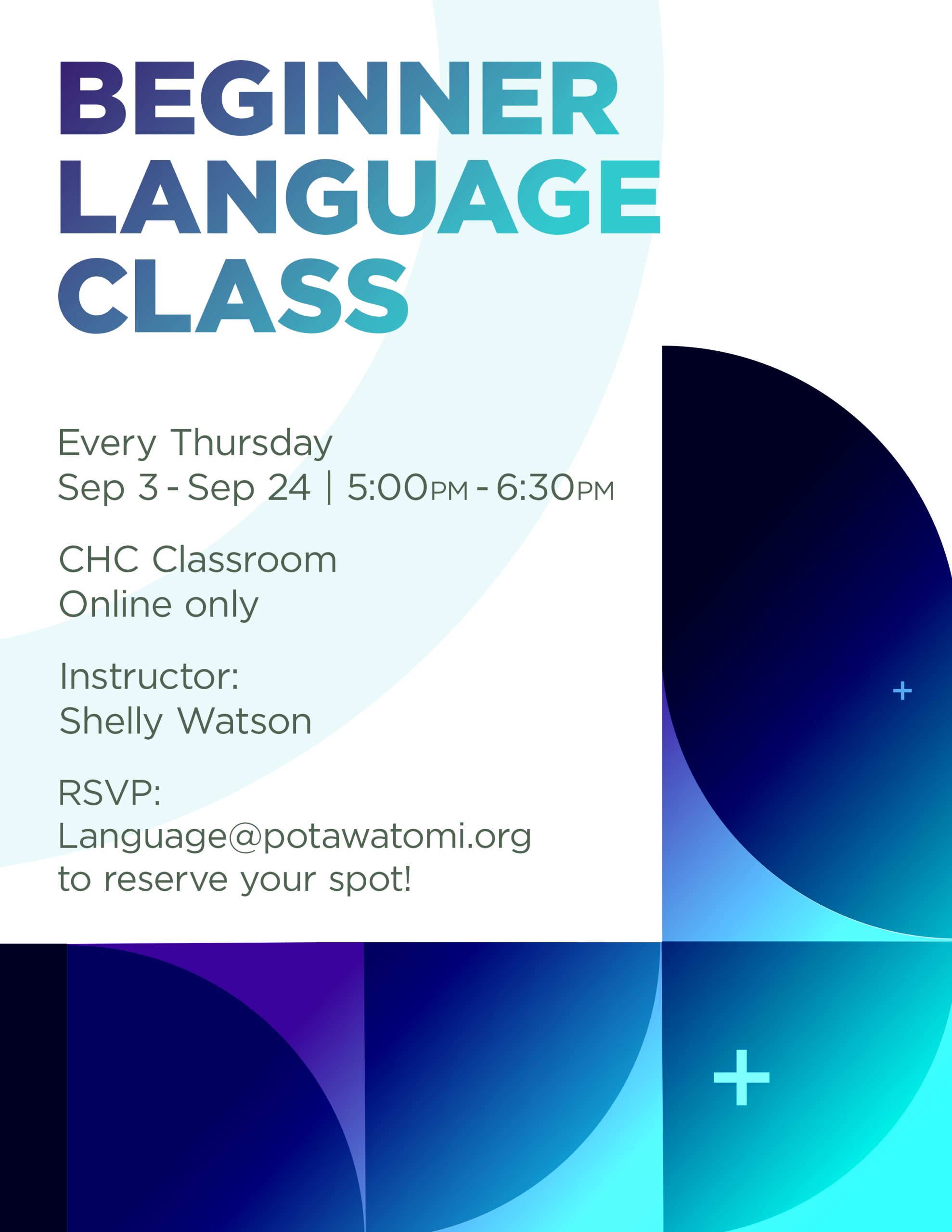 BEGINNER LANGUAGE CLASS

Every Thursday
Sep 3 - Sep 24 | 5:00PM - 6:30PM

CHC Classroom
Online only

Instructor:
Shelly Watson

RSVP:
Language@potawatomi.org
to reserve your spot!